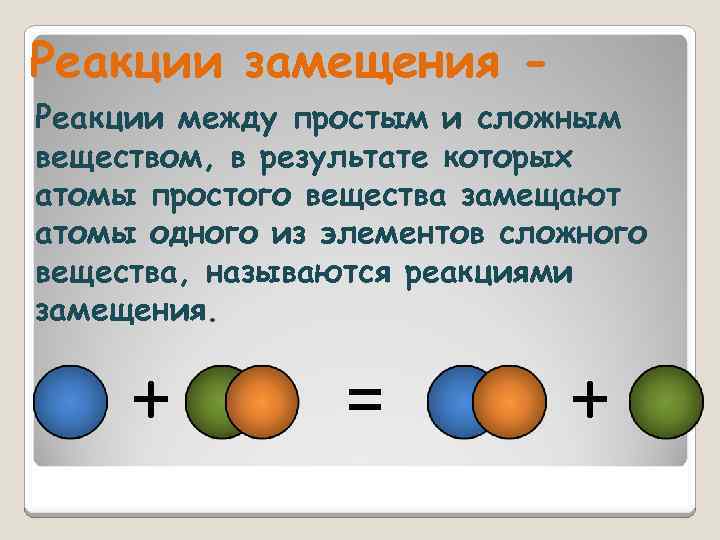 Реакции замещения -

Реакции между простым и сложным веществом, в результате которых атомы простого вещества замещают атомы одного из элементов сложного вещества, называются реакциями замещения.

+ = +